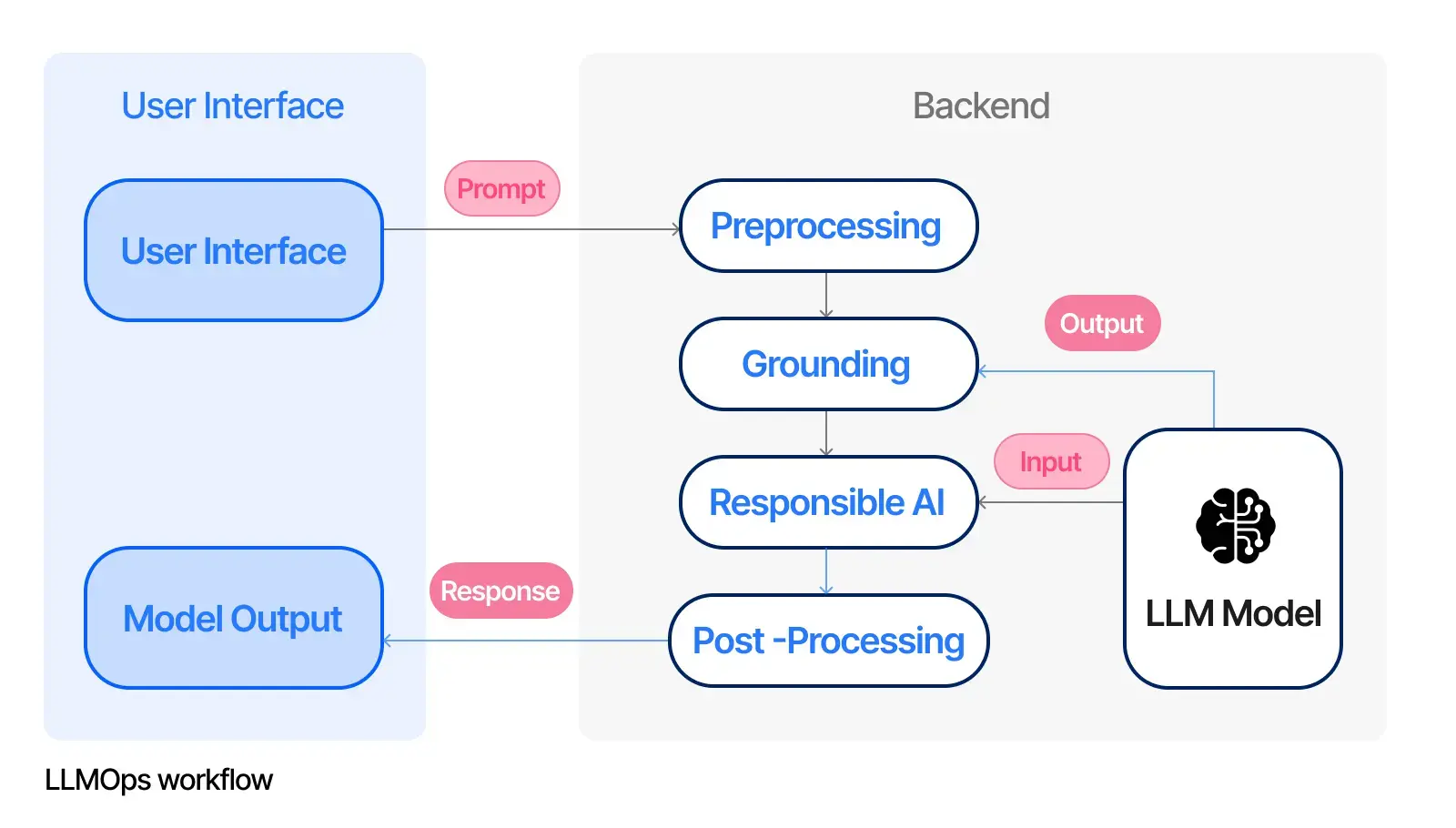 User Interface

User Interface

Model Output

Prompt

Response

Backend

Preprocessing

Grounding

Responsible AI

Post -Processing

Output

Input

LLM Model

LLMOps workflow